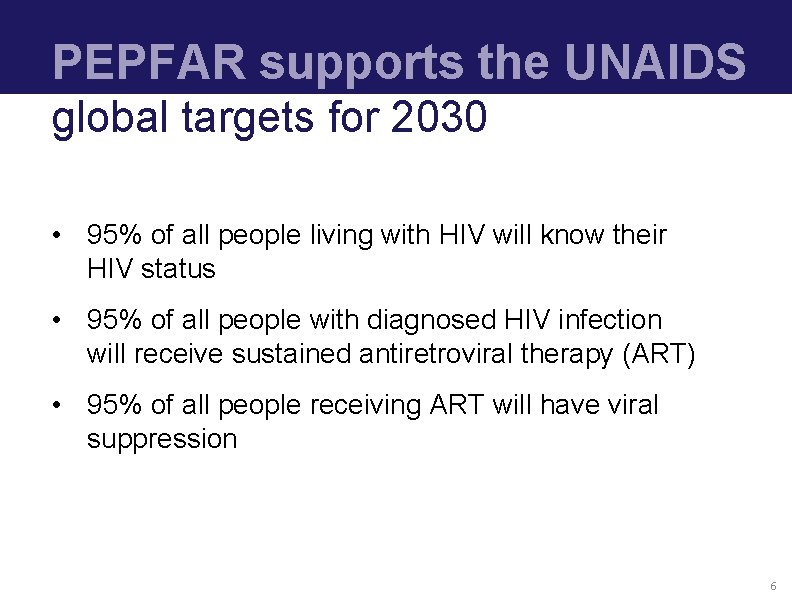 PEPFAR supports the UNAIDS global targets for 2030

• 95% of all people living with HIV will know their HIV status

• 95% of all people with diagnosed HIV infection will receive sustained antiretroviral therapy (ART)

• 95% of all people receiving ART will have viral suppression

6